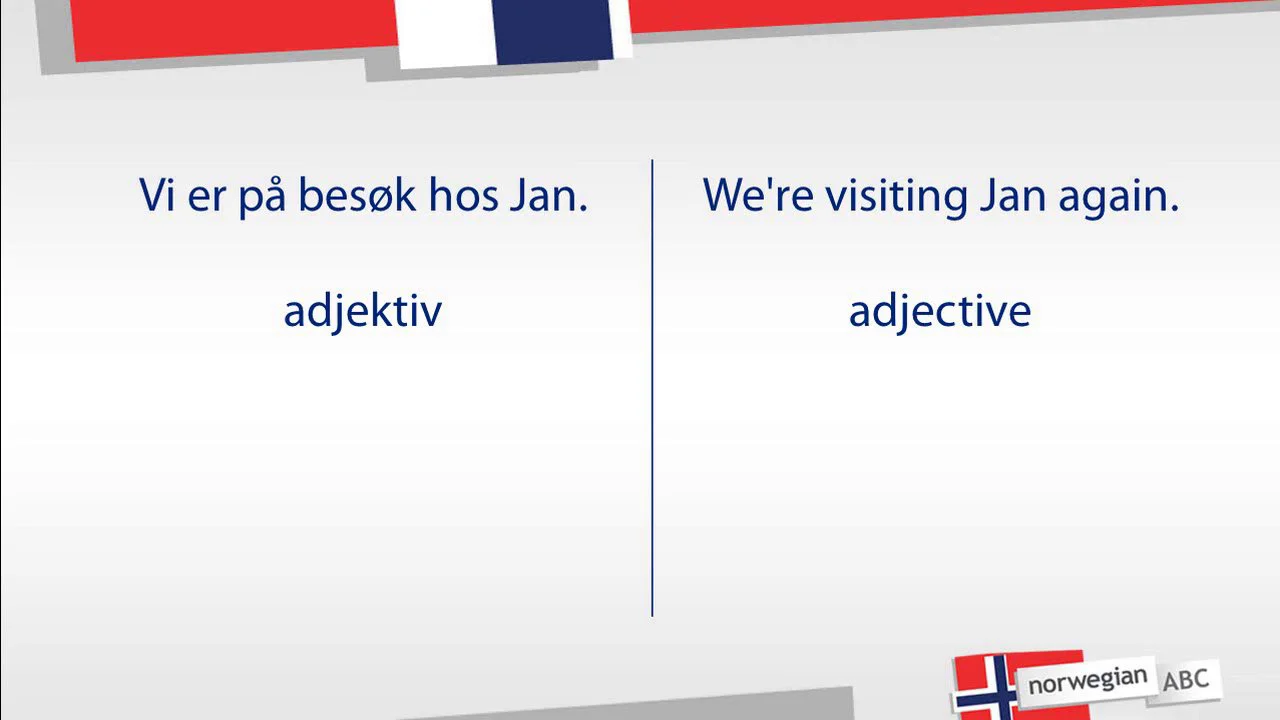 Vi er på besøk hos Jan.

adjektiv

We're visiting Jan again.

adjective

norwegian ABC